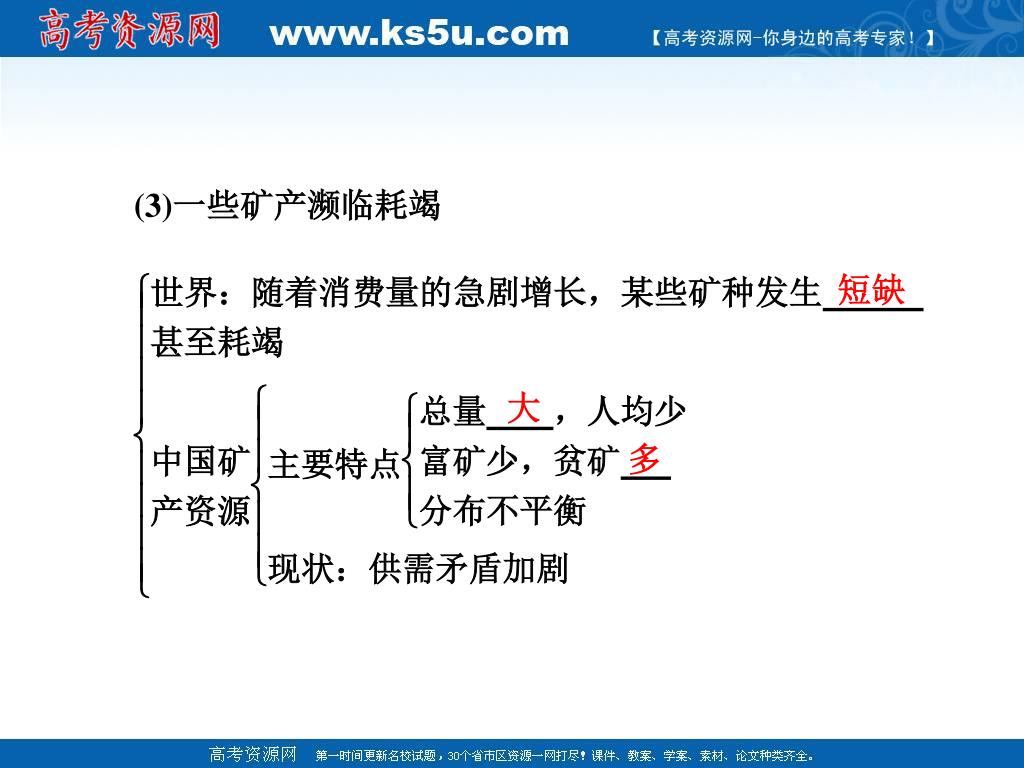 高考资源网 www.ks5u.com 【高考资源网-你身边的高考专家！】

(3)一些矿产濒临耗竭

世界：随着消费量的急剧增长，某些矿种发生短缺甚至耗竭

中国矿产资源
主要特点
总量大，人均少
富矿少，贫矿多
分布不平衡
现状：供需矛盾加剧

高考资源网 第一时间更新名校试题，30个省市区资源一网打尽！课件、教案、学案、素材、论文种类齐全。